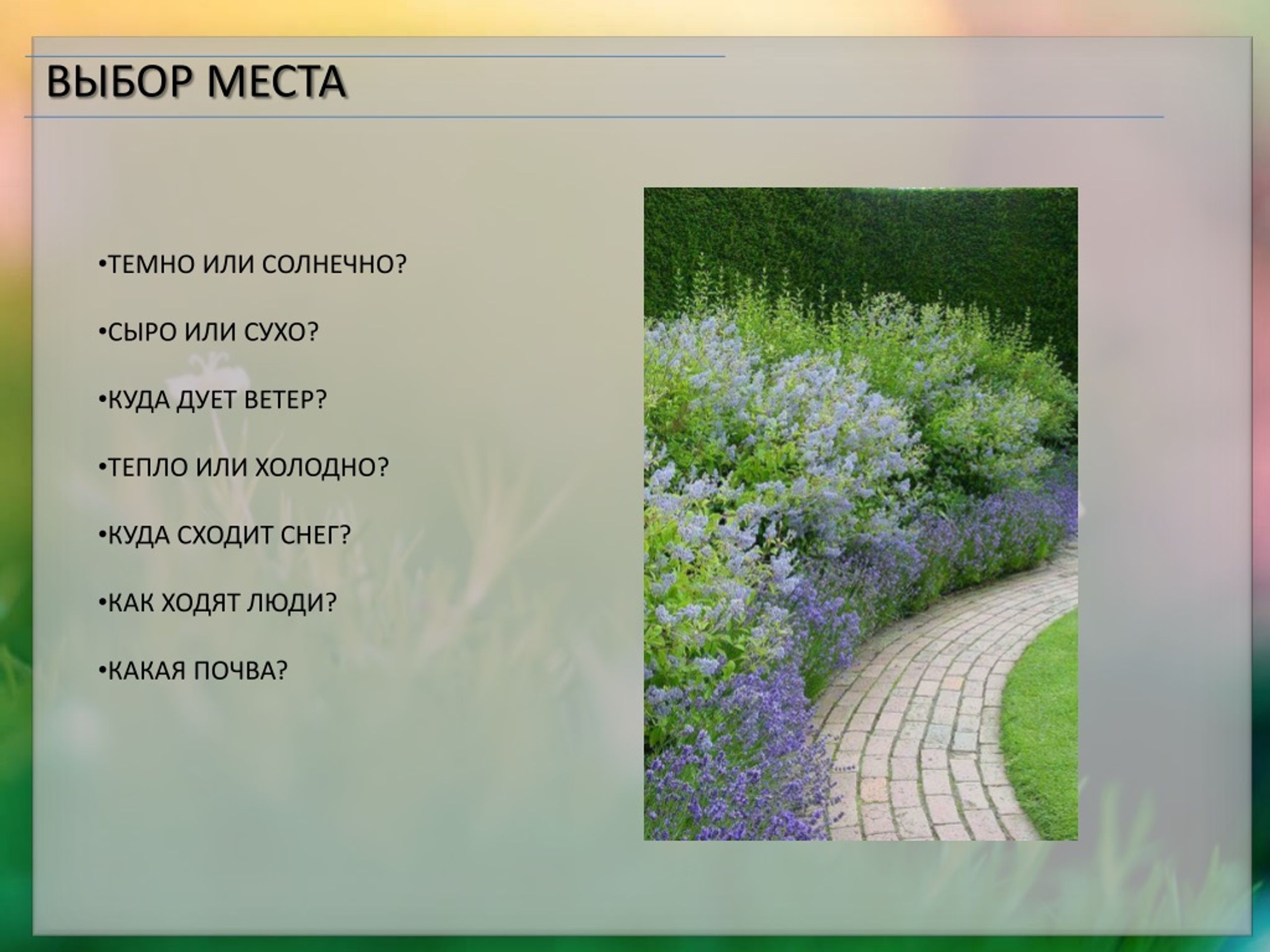 ВЫБОР МЕСТА

•ТЕМНО ИЛИ СОЛНЕЧНО?

•СЫРО ИЛИ СУХО?

•КУДА ДУЕТ ВЕТЕР?

•ТЕПЛО ИЛИ ХОЛОДНО?

•КУДА СХОДИТ СНЕГ?

•КАК ХОДЯТ ЛЮДИ?

•КАКАЯ ПОЧВА?